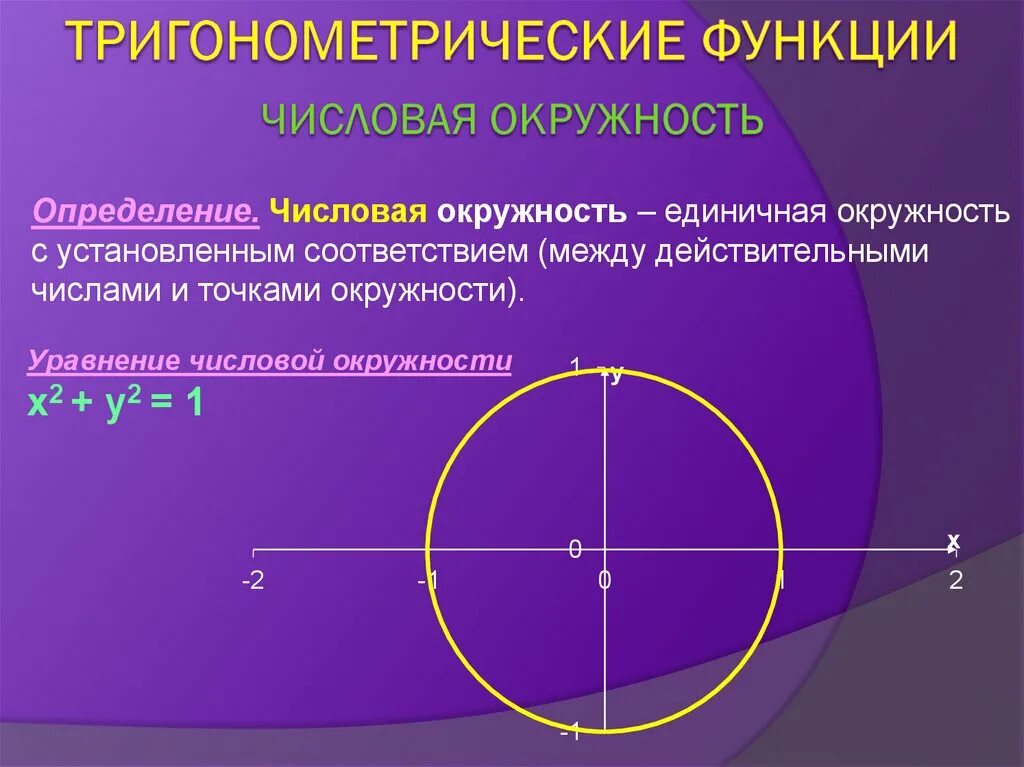 ТРИГОНОМЕТРИЧЕСКИЕ ФУНКЦИИ

ЧИСЛОВАЯ ОКРУЖНОСТЬ

Определение. Числовая окружность – единичная окружность с установленным соответствием (между действительными числами и точками окружности).

Уравнение числовой окружности
$x^2 + y^2 = 1$

1 y
0 x
-2 -1 0 1 2
-1